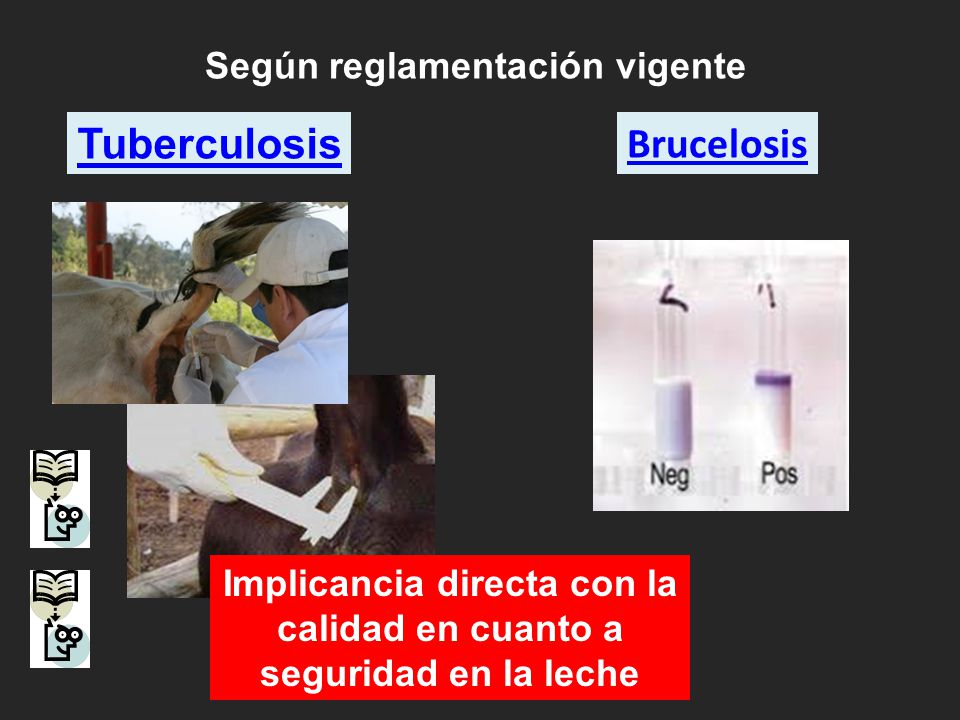 Según reglamentación vigente

Tuberculosis

Brucelosis

Neg

Pos

Implicancia directa con la calidad en cuanto a seguridad en la leche